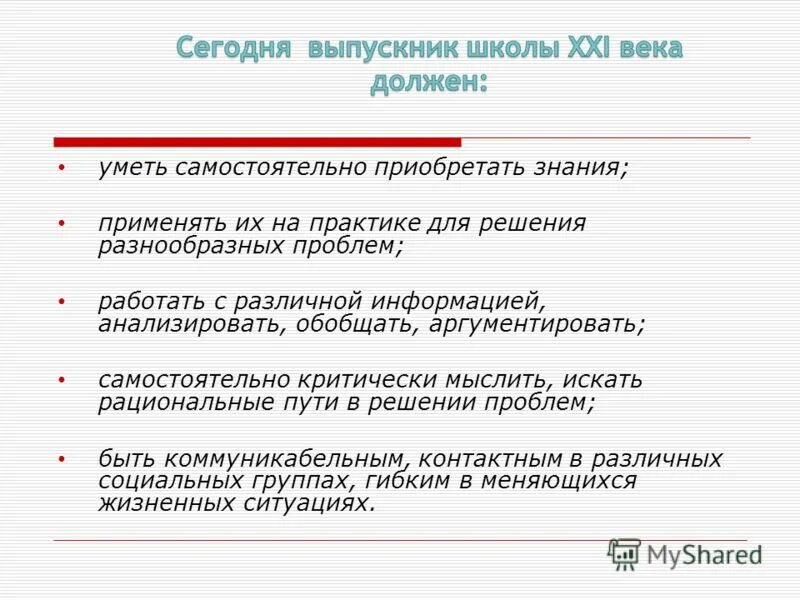 Сегодня выпускник школы XXI века должен:

• уметь самостоятельно приобретать знания;

• применять их на практике для решения разнообразных проблем;

• работать с различной информацией, анализировать, обобщать, аргументировать;

• самостоятельно критически мыслить, искать рациональные пути в решении проблем;

• быть коммуникабельным, контактным в различных социальных группах, гибким в меняющихся жизненных ситуациях.

MyShared